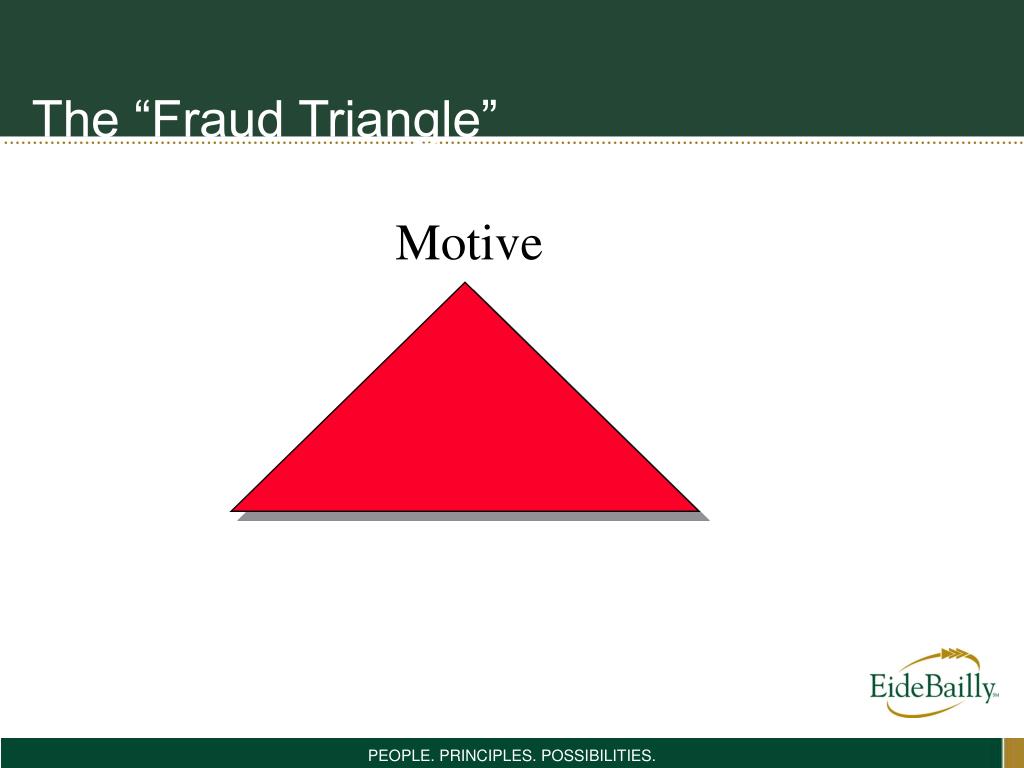 The “Fraud Triangle”

Motive

EideBailly

PEOPLE. PRINCIPLES. POSSIBILITIES.